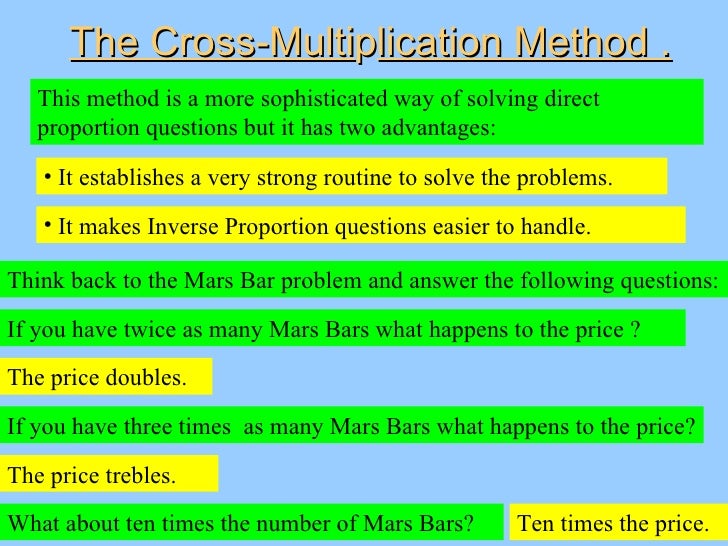 The Cross-Multiplication Method .

This method is a more sophisticated way of solving direct proportion questions but it has two advantages:

• It establishes a very strong routine to solve the problems.

• It makes Inverse Proportion questions easier to handle.

Think back to the Mars Bar problem and answer the following questions:

If you have twice as many Mars Bars what happens to the price ?

The price doubles.

If you have three times as many Mars Bars what happens to the price?

The price trebles.

What about ten times the number of Mars Bars?

Ten times the price.